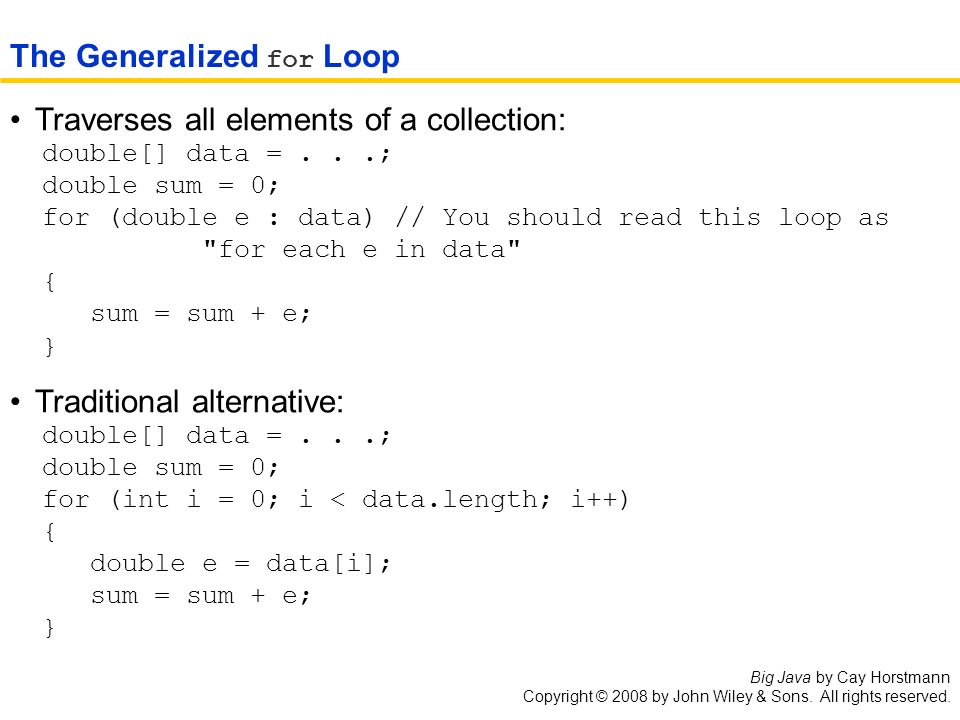 The Generalized for Loop

• Traverses all elements of a collection:
double[] data = . . .;
double sum = 0;
for (double e : data) // You should read this loop as
"for each e in data"
{
sum = sum + e;
}

• Traditional alternative:
double[] data = . . .;
double sum = 0;
for (int i = 0; i < data.length; i++)
{
double e = data[i];
sum = sum + e;
}

Big Java by Cay Horstmann
Copyright © 2008 by John Wiley & Sons. All rights reserved.